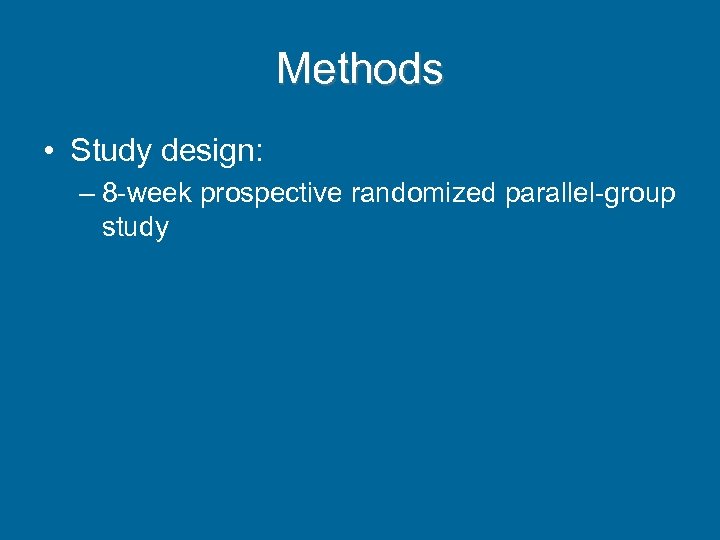 Methods

• Study design:

– 8-week prospective randomized parallel-group study